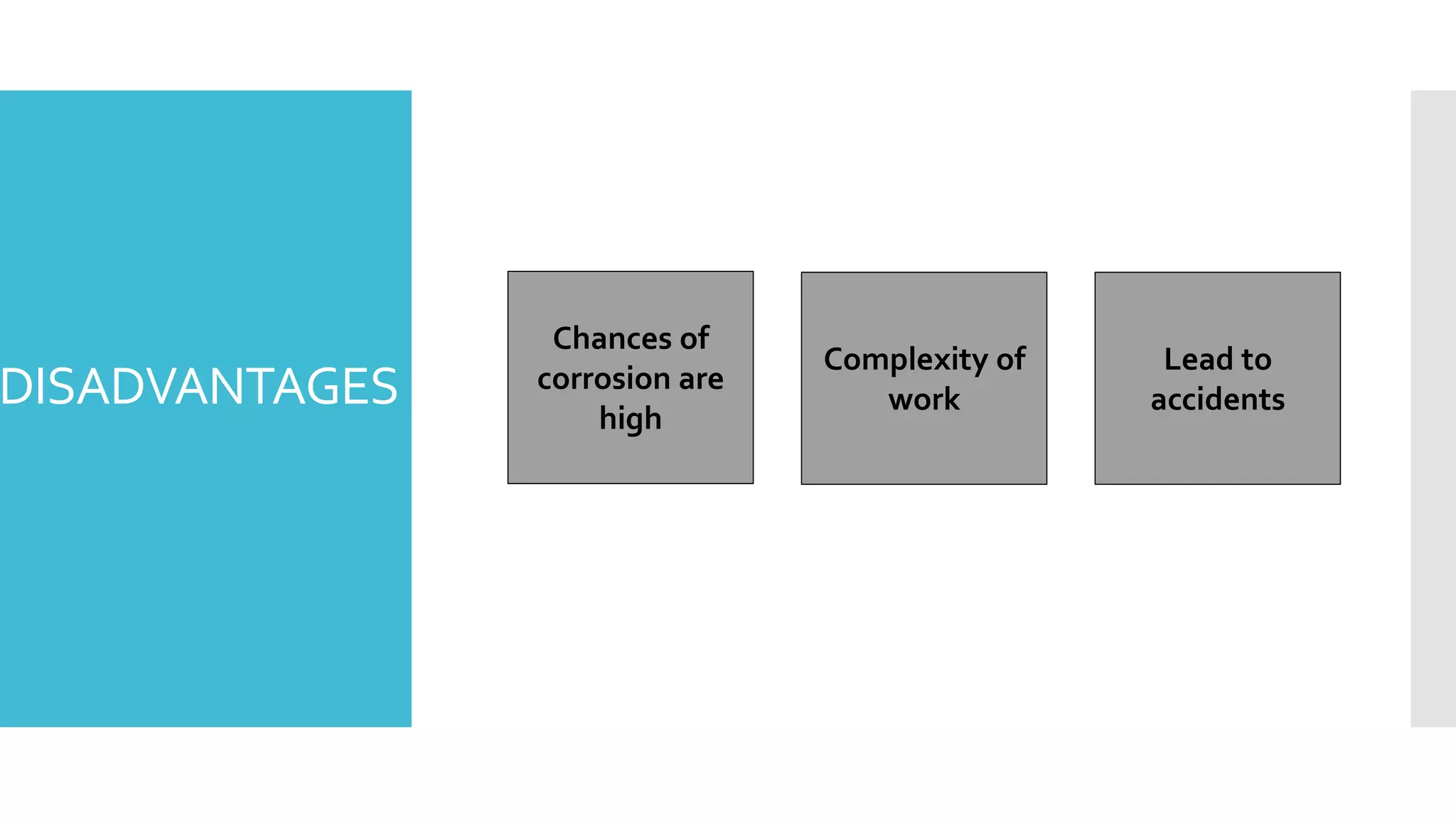 DISADVANTAGES

Chances of corrosion are high

Complexity of work

Lead to accidents